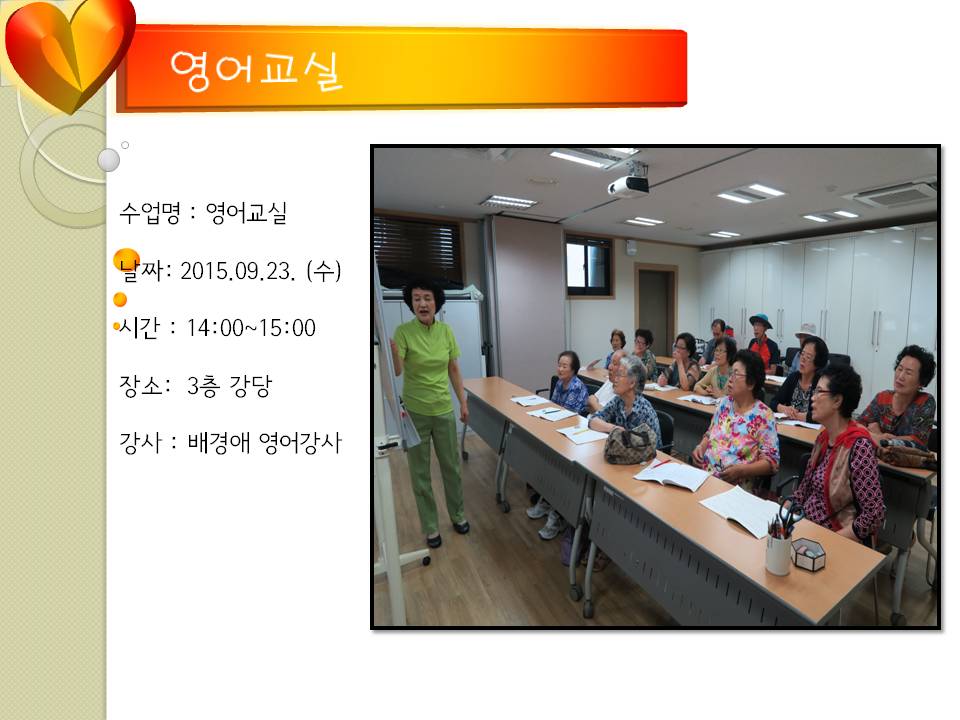 영어교실

수업명 : 영어교실

날짜: 2015.09.23. (수)

시간 : 14:00~15:00

장소: 3층 강당

강사 : 배경애 영어강사